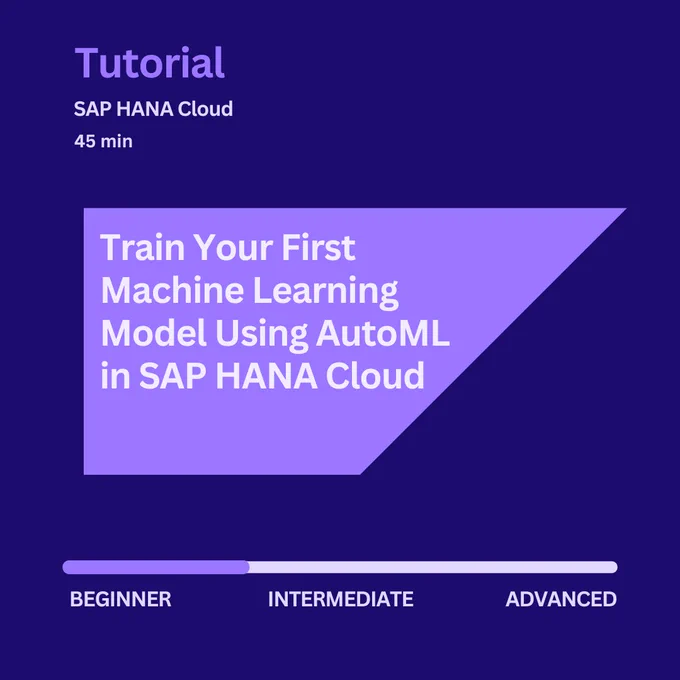 Tutorial

SAP HANA Cloud

45 min

Train Your First Machine Learning Model Using AutoML in SAP HANA Cloud

BEGINNER INTERMEDIATE ADVANCED